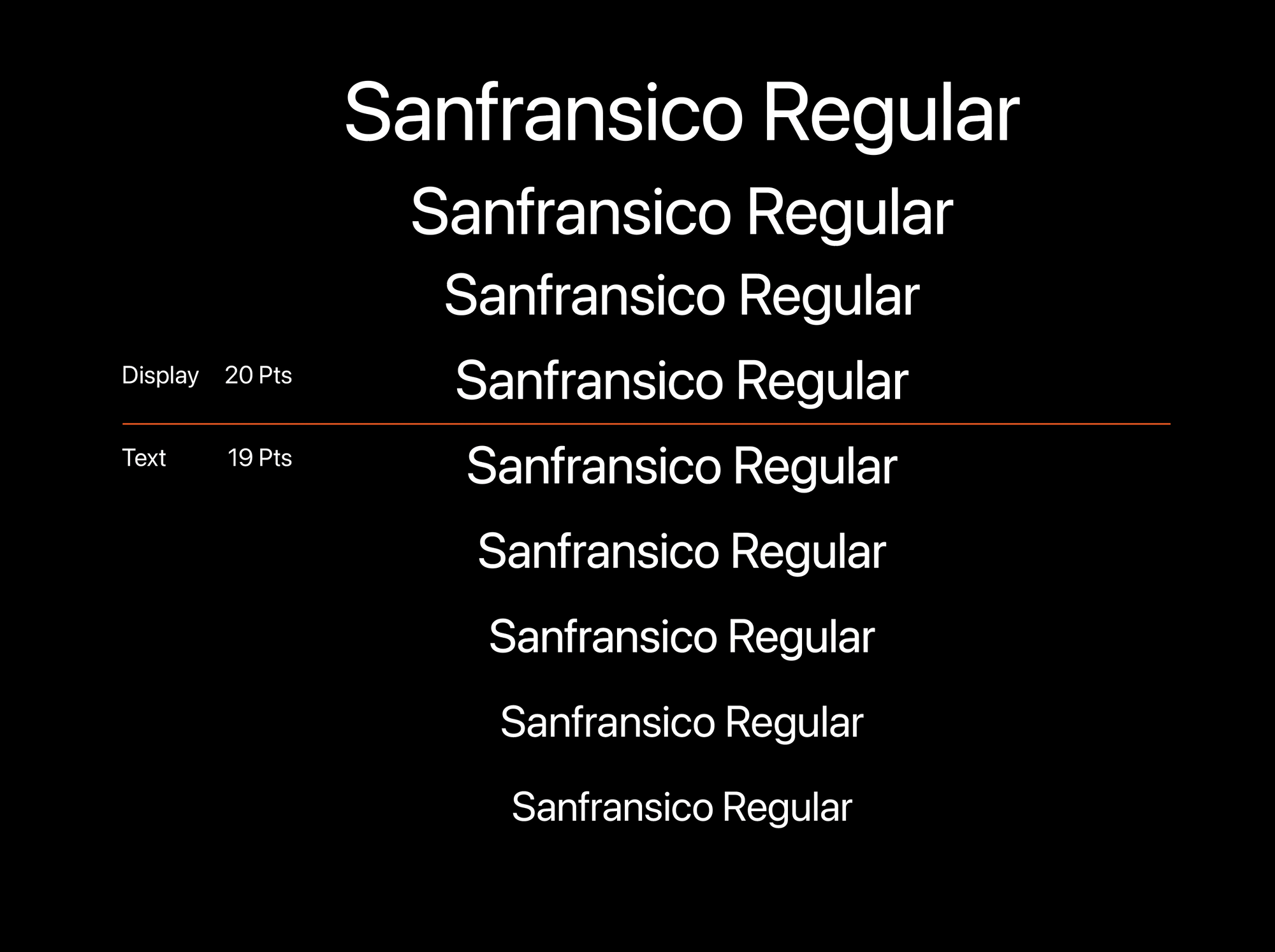 Sanfransico Regular

Sanfransico Regular

Sanfransico Regular

Display 20 Pts Sanfransico Regular

Text 19 Pts Sanfransico Regular

Sanfransico Regular

Sanfransico Regular

Sanfransico Regular

Sanfransico Regular